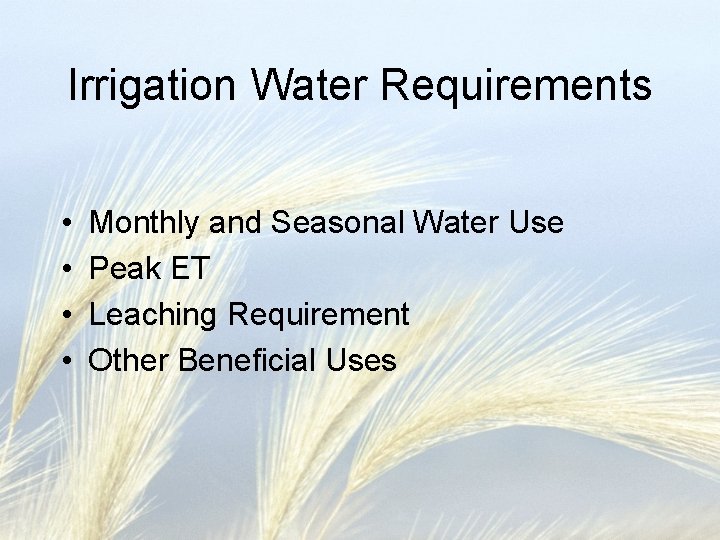 Irrigation Water Requirements

• Monthly and Seasonal Water Use
• Peak ET
• Leaching Requirement
• Other Beneficial Uses